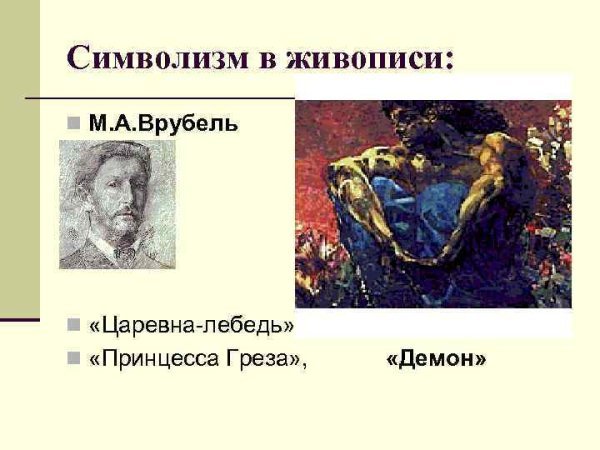 Символизм в живописи:

М.А.Врубель

«Царевна-лебедь»

«Принцесса Греза», «Демон»